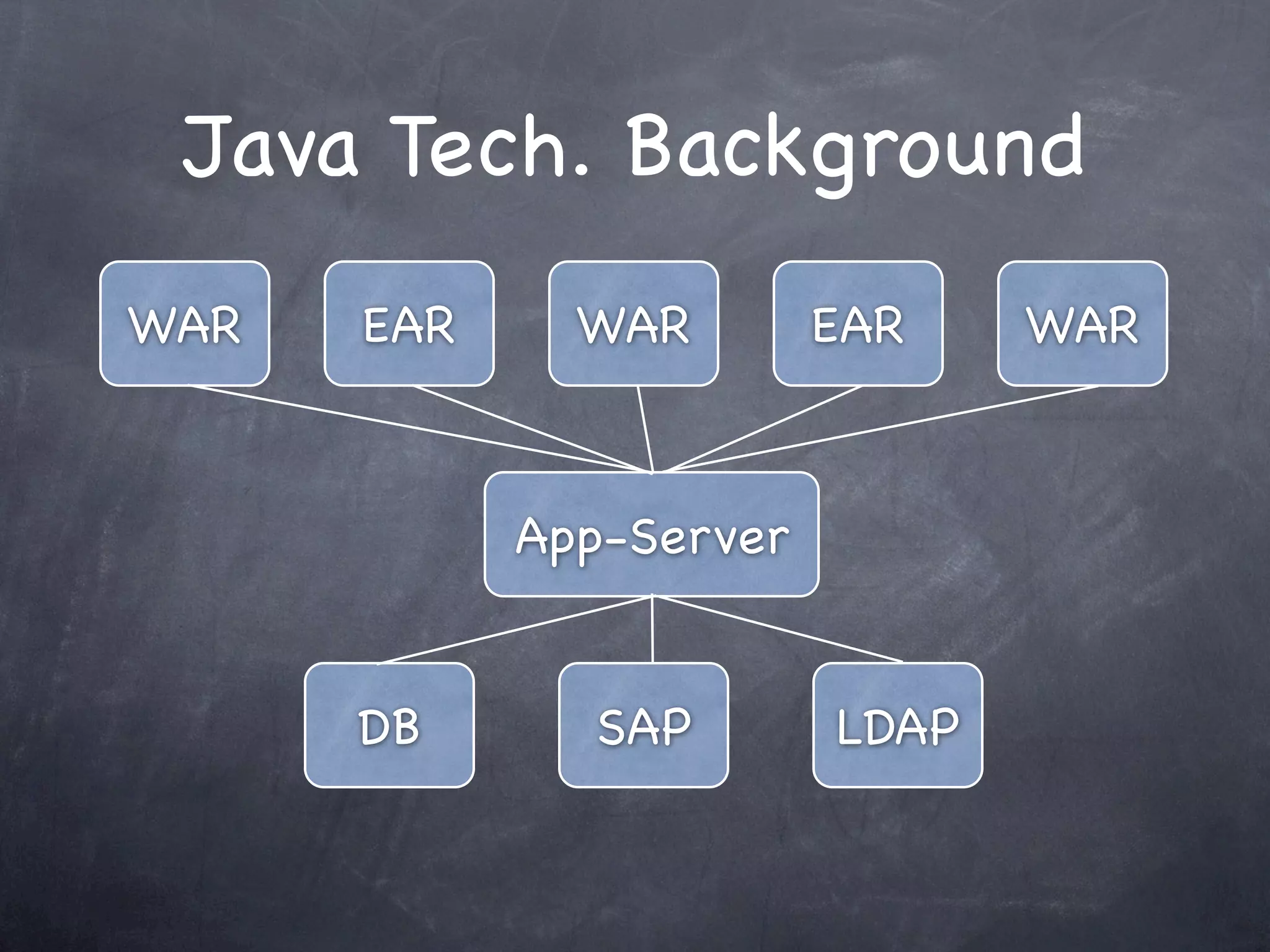 Java Tech. Background

WAR

EAR

WAR

EAR

WAR

App-Server

DB

SAP

LDAP